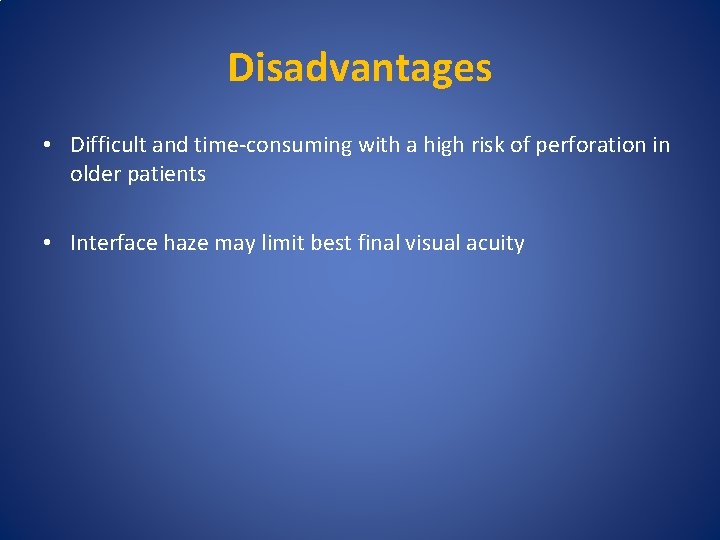 Disadvantages

• Difficult and time-consuming with a high risk of perforation in older patients

• Interface haze may limit best final visual acuity